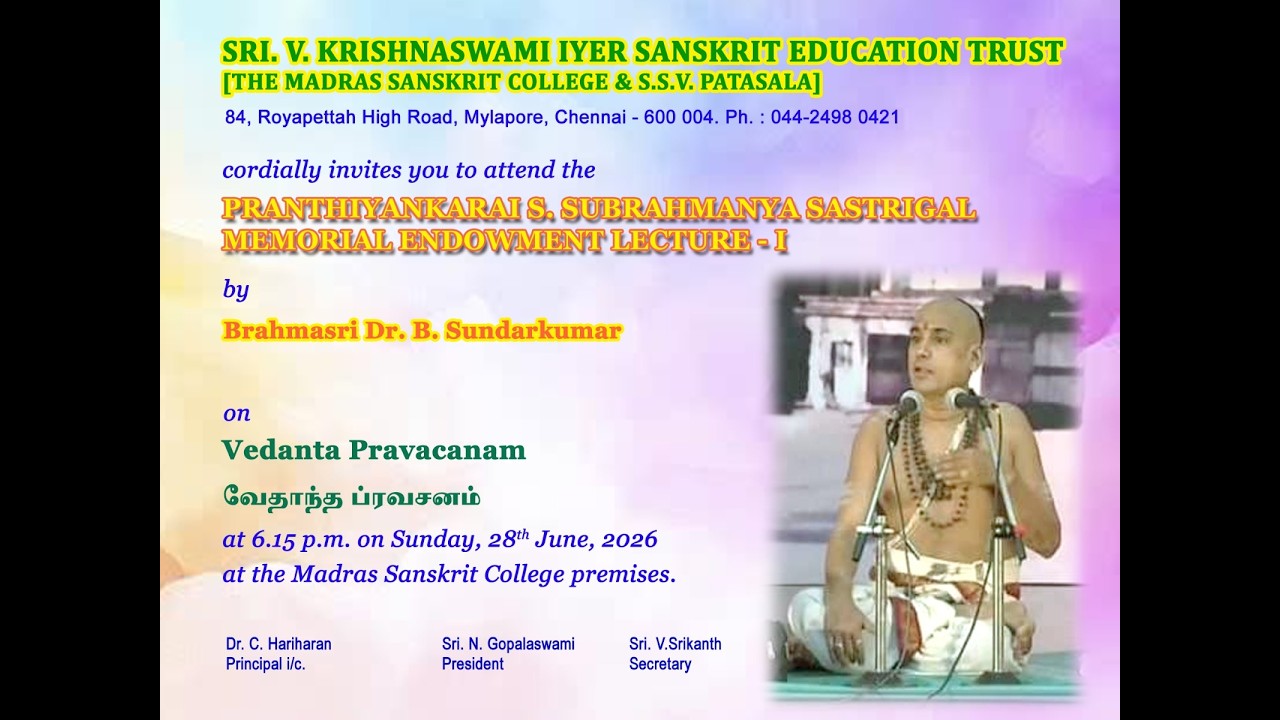 SRI. V. KRISHNASWAMI IYER SANSKRIT EDUCATION TRUST
[THE MADRAS SANSKRIT COLLEGE & S.S.V. PATASALA]
84, Royapettah High Road, Mylapore, Chennai - 600 004. Ph. : 044-2498 0421

cordially invites you to attend the
PRANTHIYANKARAI S. SUBRAHMANYA SASTRIGAL MEMORIAL ENDOWMENT LECTURE - I

by
Brahmasri Dr. B. Sundarkumar

on
Vedanta Pravacanam
வேதாந்த ப்ரவசனம்
at 6.15 p.m. on Sunday, 28$^{th}$ June, 2026
at the Madras Sanskrit College premises.

Dr. C. Hariharan
Principal i/c.

Sri. N. Gopalaswami
President

Sri. V.Srikanth
Secretary